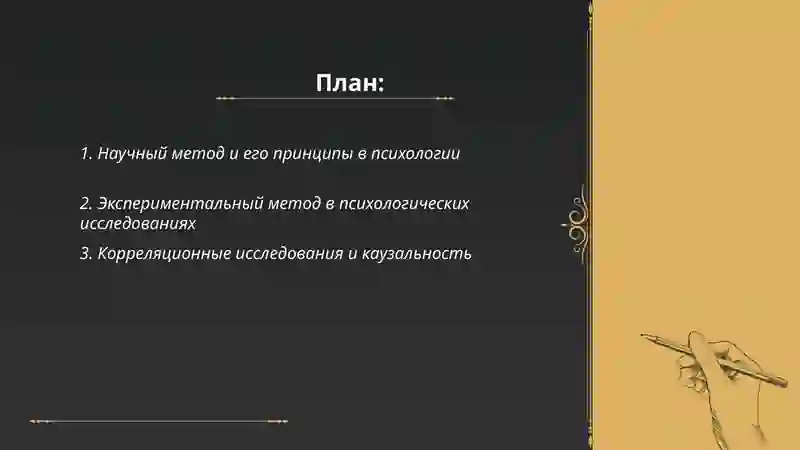 План:

1. Научный метод и его принципы в психологии

2. Экспериментальный метод в психологических исследованиях

3. Корреляционные исследования и каузальность